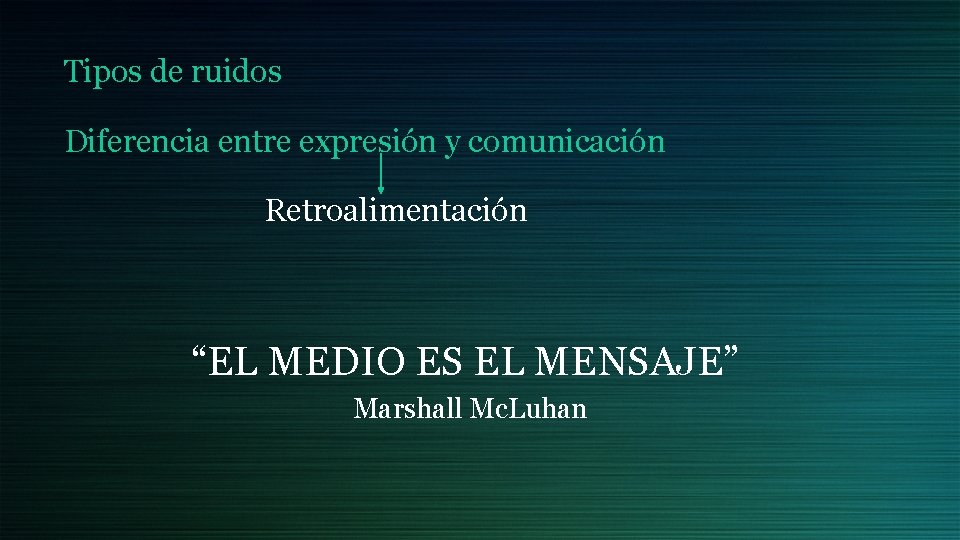 Tipos de ruidos

Diferencia entre expresión y comunicación

Retroalimentación

“EL MEDIO ES EL MENSAJE”

Marshall McLuhan